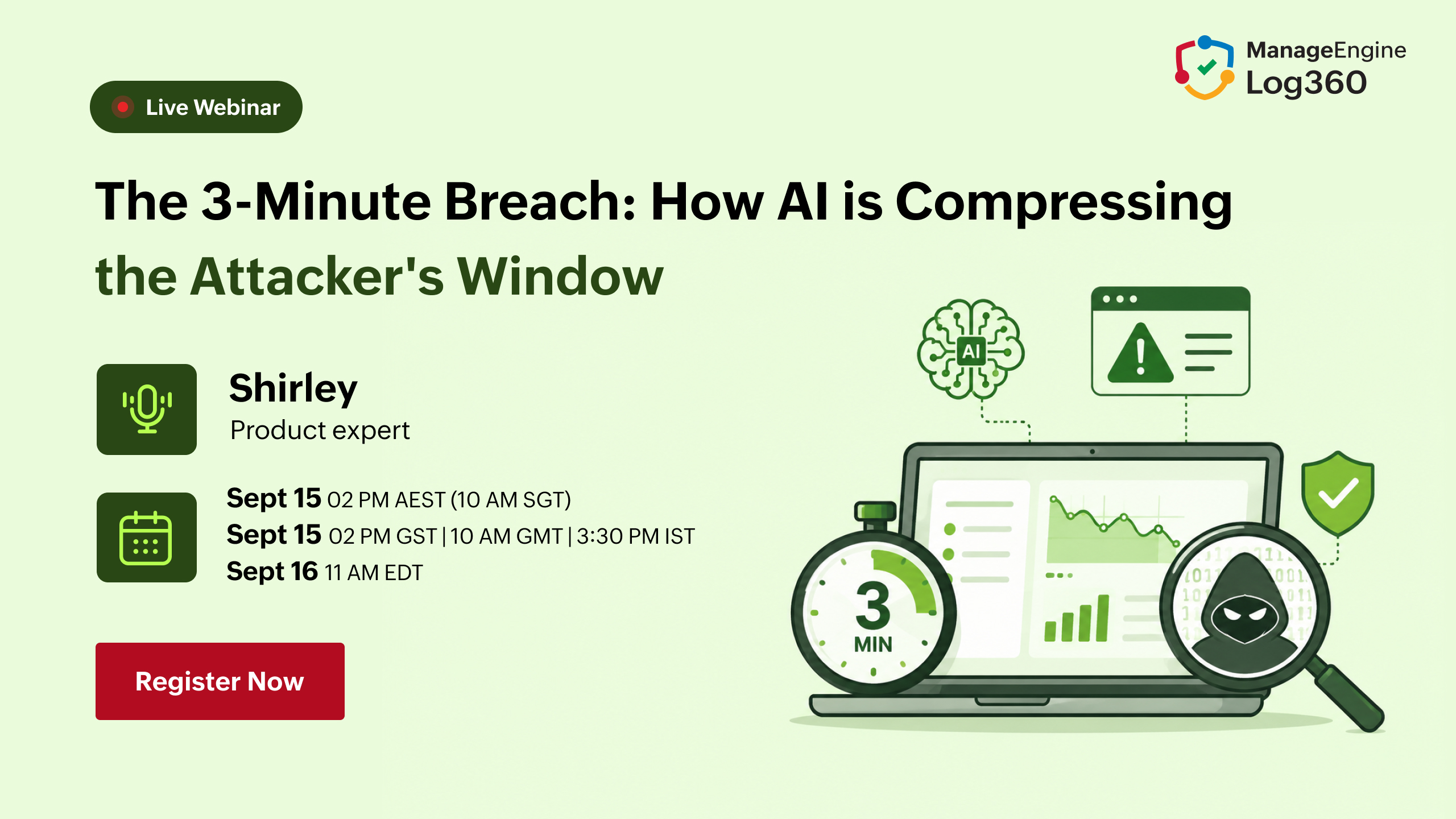 ManageEngine
Log360

Live Webinar

The 3-Minute Breach: How AI is Compressing the Attacker's Window

Shirley
Product expert

Sept 15 02 PM AEST (10 AM SGT)
Sept 15 02 PM GST | 10 AM GMT | 3:30 PM IST
Sept 16 11 AM EDT

Register Now

AI

3
MIN